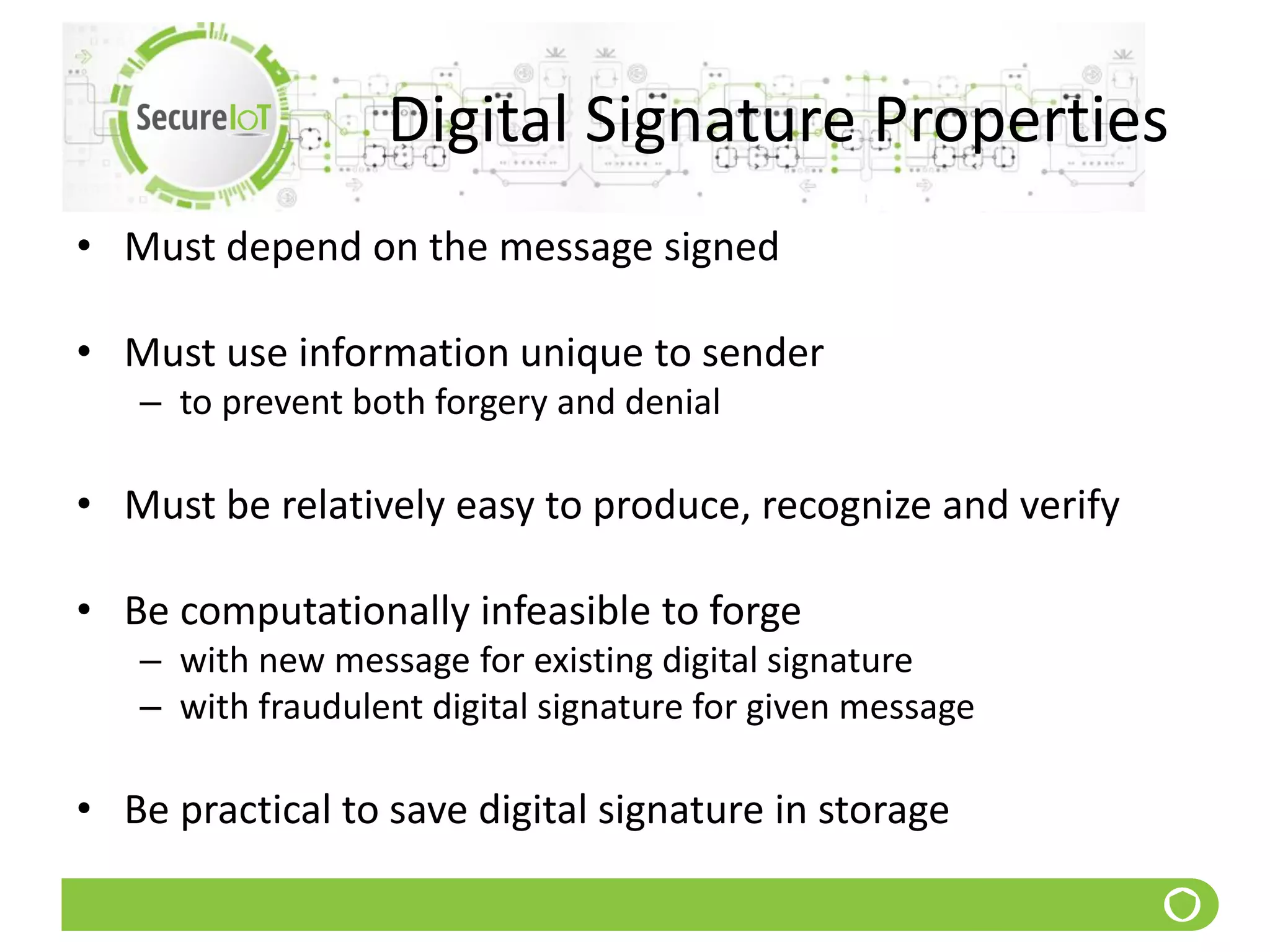 SecureIoT

Digital Signature Properties

• Must depend on the message signed

• Must use information unique to sender
– to prevent both forgery and denial

• Must be relatively easy to produce, recognize and verify

• Be computationally infeasible to forge
– with new message for existing digital signature
– with fraudulent digital signature for given message

• Be practical to save digital signature in storage